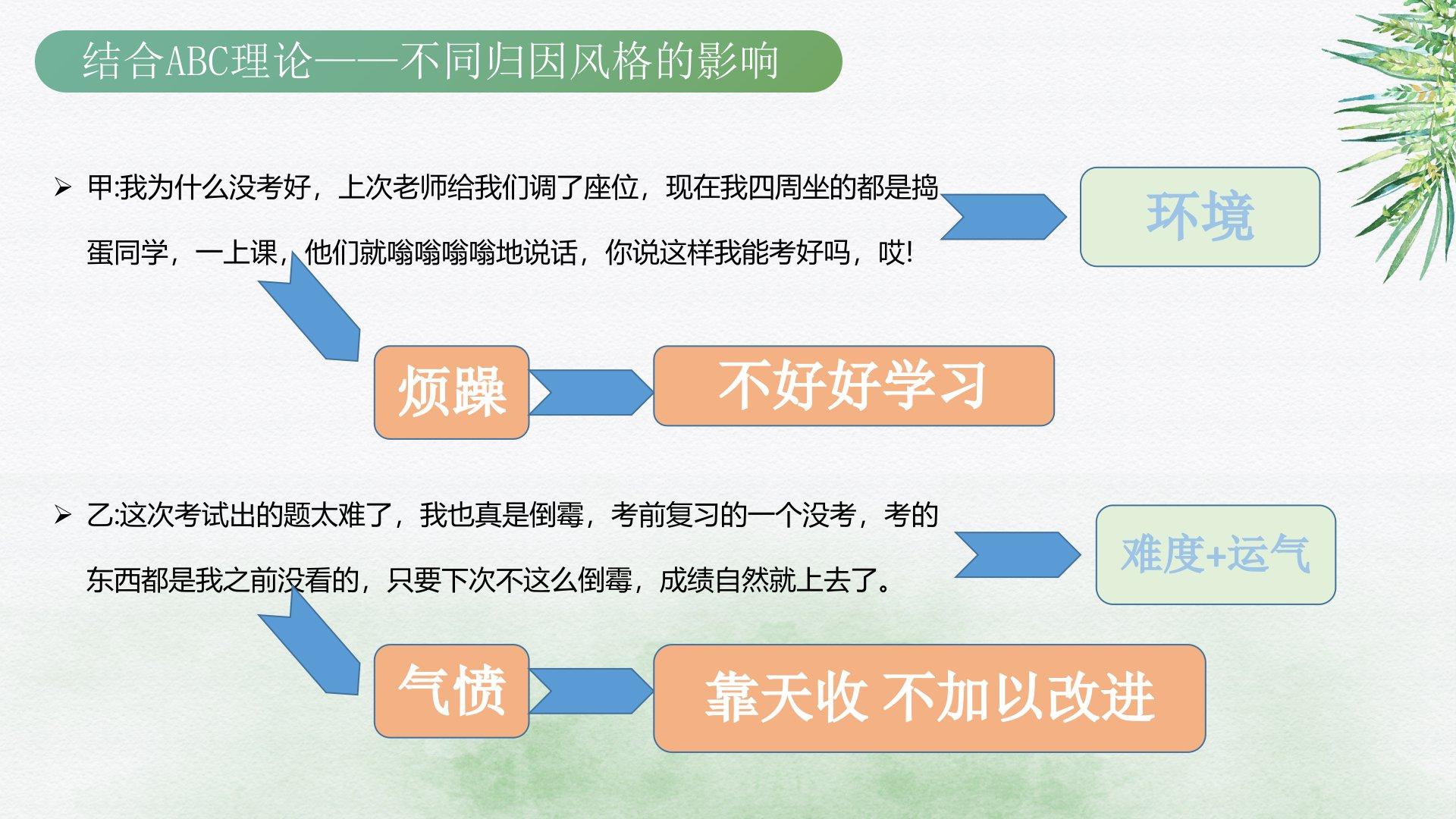 结合ABC理论——不同归因风格的影响

➢ 甲:我为什么没考好，上次老师给我们调了座位，现在我四周坐的都是捣蛋同学，一上课，他们就嗡嗡嗡嗡地说话，你说这样我能考好吗，哎!

环境

烦躁

不好好学习

➢ 乙:这次考试出的题太难了，我也真是倒霉，考前复习的一个没考，考的东西都是我之前没看的，只要下次不这么倒霉，成绩自然就上去了。

难度+运气

气愤

靠天收 不加以改进